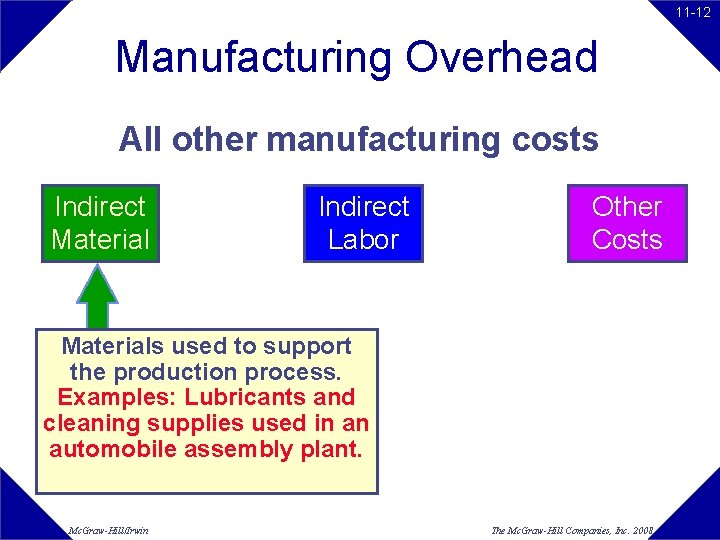 11-12

Manufacturing Overhead

All other manufacturing costs

Indirect Material

Indirect Labor

Other Costs

Materials used to support the production process. Examples: Lubricants and cleaning supplies used in an automobile assembly plant.

McGraw-Hill/Irwin

The McGraw-Hill Companies, Inc. 2008